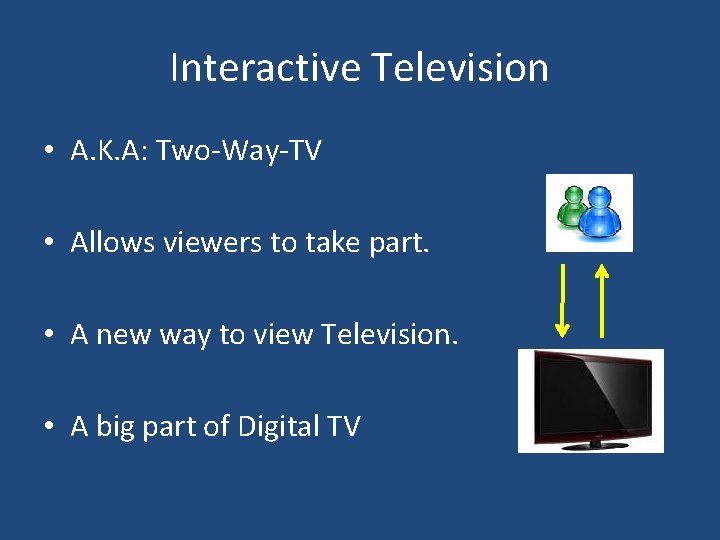 Interactive Television

• A.K.A: Two-Way-TV

• Allows viewers to take part.

• A new way to view Television.

• A big part of Digital TV